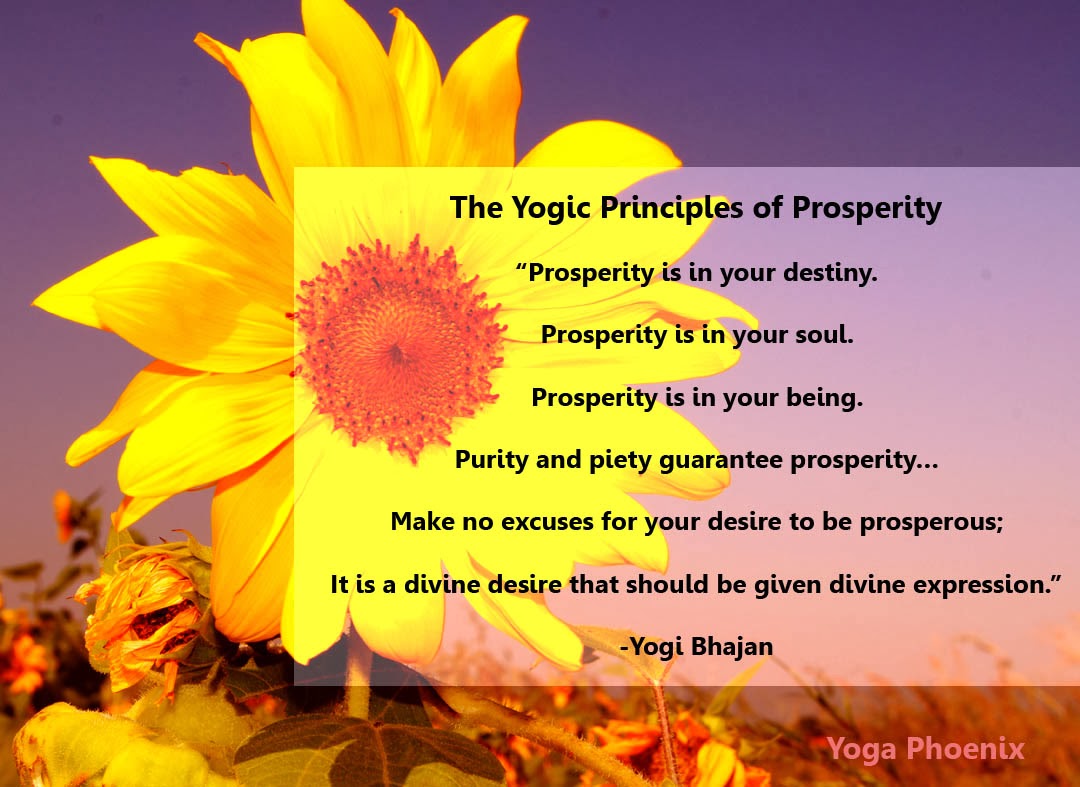 The Yogic Principles of Prosperity

"Prosperity is in your destiny.

Prosperity is in your soul.

Prosperity is in your being.

Purity and piety guarantee prosperity...

Make no excuses for your desire to be prosperous;

It is a divine desire that should be given divine expression."

-Yogi Bhajan

Yoga Phoenix